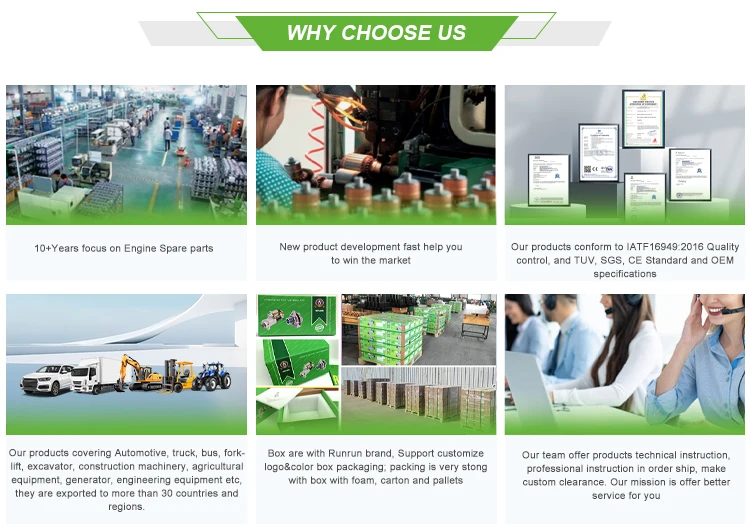 WHY CHOOSE US

10+Years focus on Engine Spare parts

New product development fast help you to win the market

Our products conform to IATF16949:2016 Quality control, and TUV, SGS, CE Standard and OEM specifications

Our products covering Automotive, truck, bus, fork-lift, excavator, construction machinery, agricultural equipment, generator, engineering equipment etc, they are exported to more than 30 countries and regions.

Box are with Runrun brand, Support customize logo&color box packaging; packing is very stong with box with foam, carton and pallets

Our team offer products technical instruction, professional instruction in order ship, make custom clearance. Our mission is offer better service for you